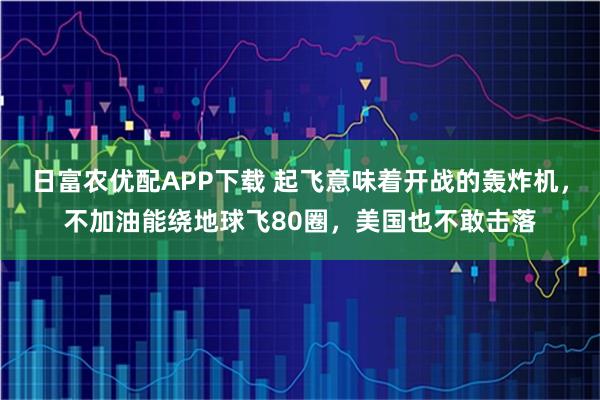 日富农优配APP下载 起飞意味着开战的轰炸机，不加油能绕地球飞80圈，美国也不敢击落